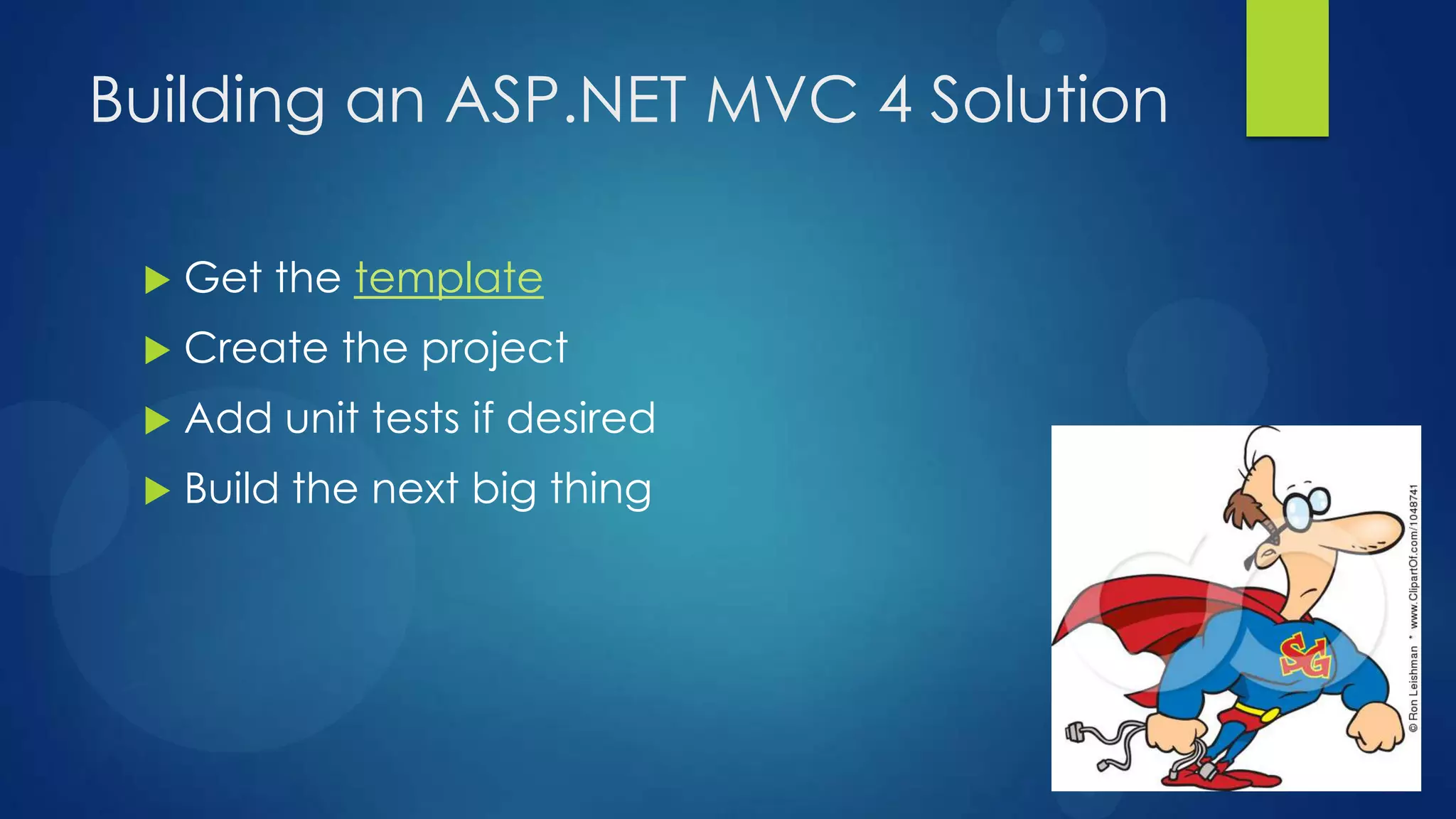 Building an ASP.NET MVC 4 Solution

▶ Get the template
▶ Create the project
▶ Add unit tests if desired
▶ Build the next big thing

SG

© Ron Leishman * www.ClipartOf.com/1048741